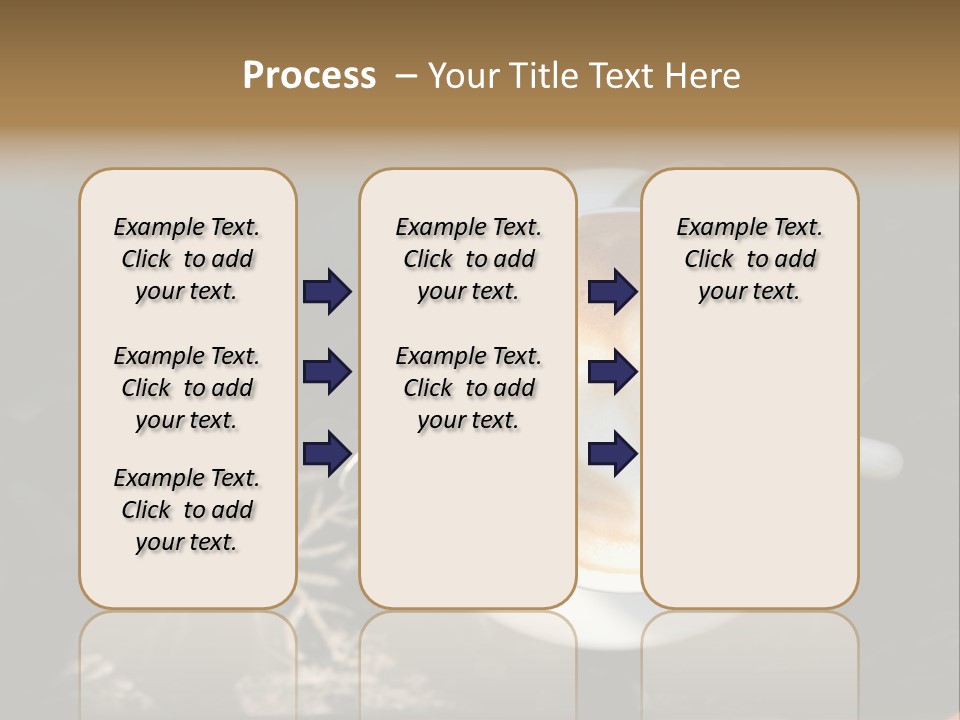 Process – Your Title Text Here

Example Text. Click to add your text.

Example Text. Click to add your text.

Example Text. Click to add your text.

Example Text. Click to add your text.

Example Text. Click to add your text.

Example Text. Click to add your text.